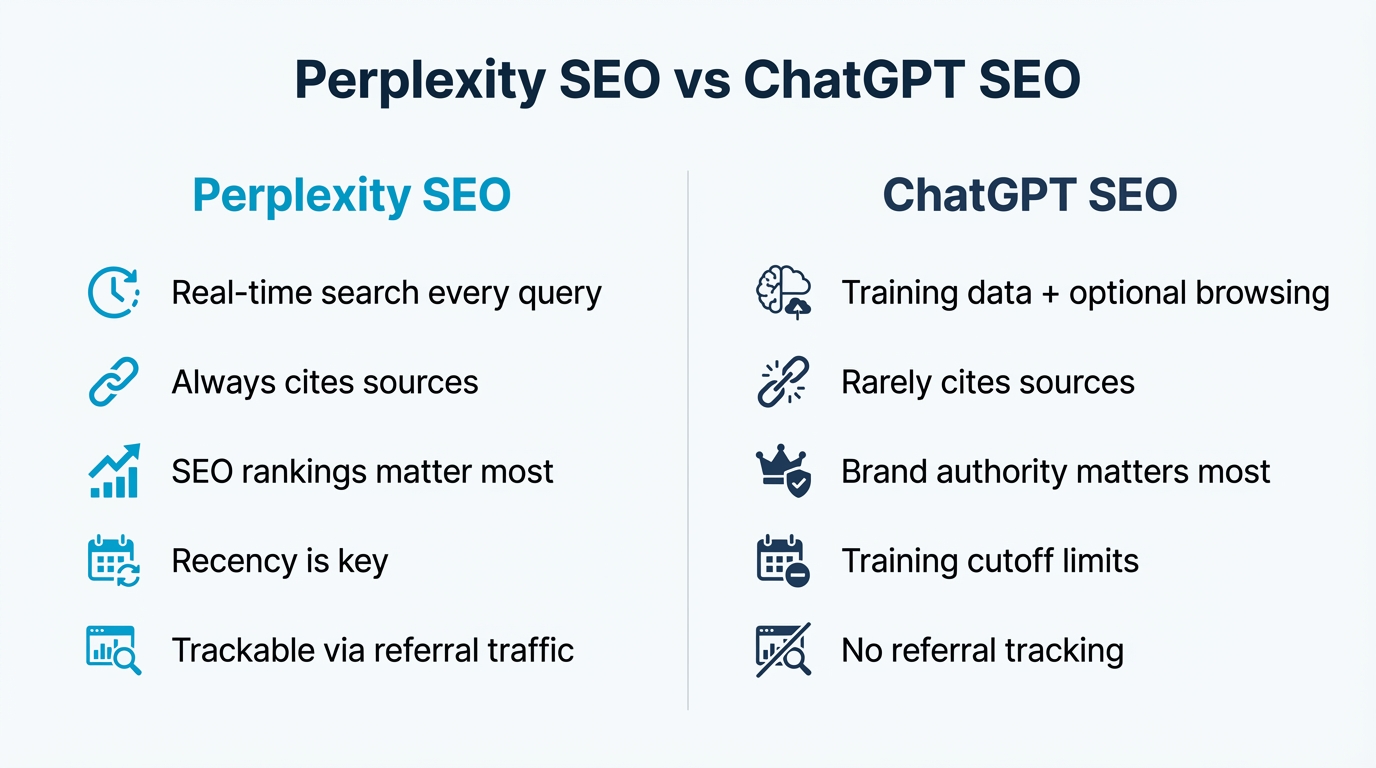 Perplexity SEO vs ChatGPT SEO

Perplexity SEO

Real-time search every query

Always cites sources

SEO rankings matter most

Recency is key

Trackable via referral traffic

ChatGPT SEO

Training data + optional browsing

Rarely cites sources

Brand authority matters most

Training cutoff limits

No referral tracking